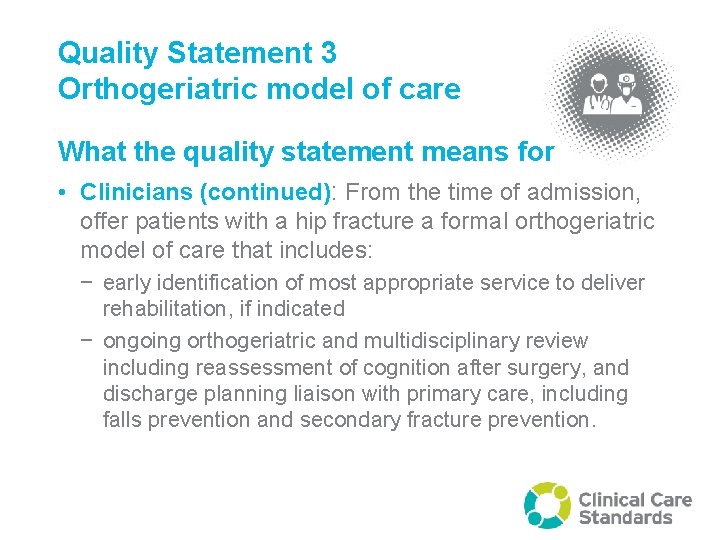 Quality Statement 3
Orthogeriatric model of care

What the quality statement means for

• Clinicians (continued): From the time of admission, offer patients with a hip fracture a formal orthogeriatric model of care that includes:
− early identification of most appropriate service to deliver rehabilitation, if indicated
− ongoing orthogeriatric and multidisciplinary review including reassessment of cognition after surgery, and discharge planning liaison with primary care, including falls prevention and secondary fracture prevention.

Clinical Care Standards